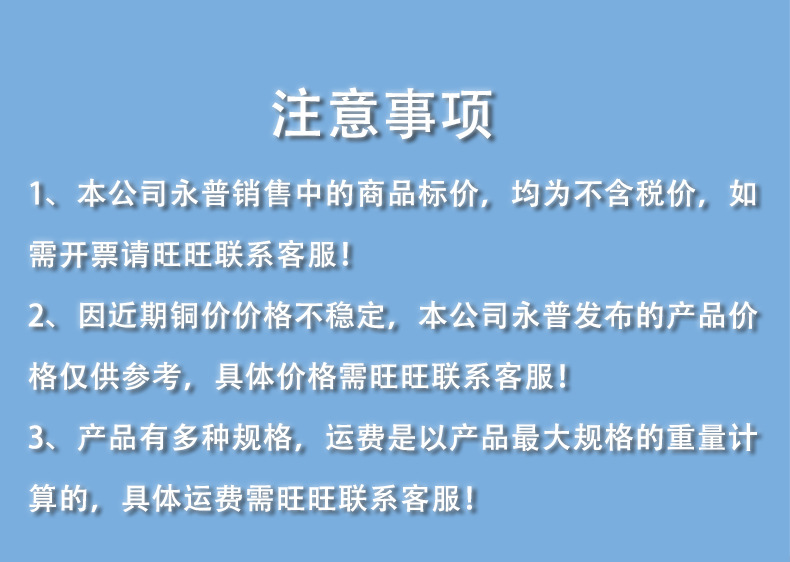 注意事项

1、本公司永普销售中的商品标价，均为不含税价，如需开票请旺旺联系客服！

2、因近期铜价价格不稳定，本公司永普发布的产品价格仅供参考，具体价格需旺旺联系客服！

3、产品有多种规格，运费是以产品最大规格的重量计算的，具体运费需旺旺联系客服！